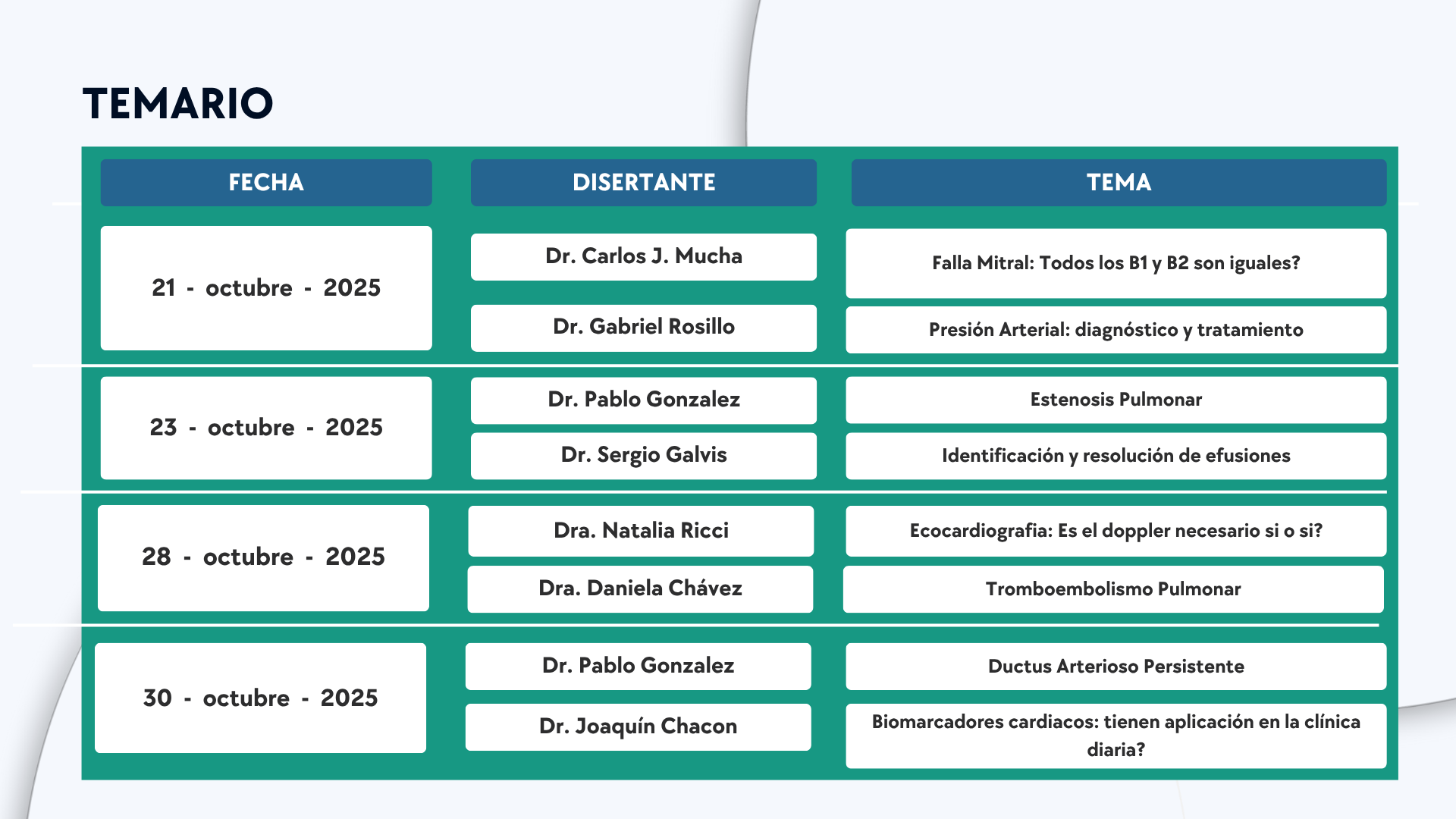 TEMARIO

| FECHA | DISERTANTE | TEMA |
|---|---|---|
| 21 - octubre - 2025 | Dr. Carlos J. Mucha | Falla Mitral: Todos los B1 y B2 son iguales? |
| | Dr. Gabriel Rosillo | Presión Arterial: diagnóstico y tratamiento |
| 23 - octubre - 2025 | Dr. Pablo Gonzalez | Estenosis Pulmonar |
| | Dr. Sergio Galvis | Identificación y resolución de efusiones |
| 28 - octubre - 2025 | Dra. Natalia Ricci | Ecocardiografia: Es el doppler necesario si o si? |
| | Dra. Daniela Chávez | Tromboembolismo Pulmonar |
| 30 - octubre - 2025 | Dr. Pablo Gonzalez | Ductus Arterioso Persistente |
| | Dr. Joaquín Chacon | Biomarcadores cardiacos: tienen aplicación en la clínica diaria? |